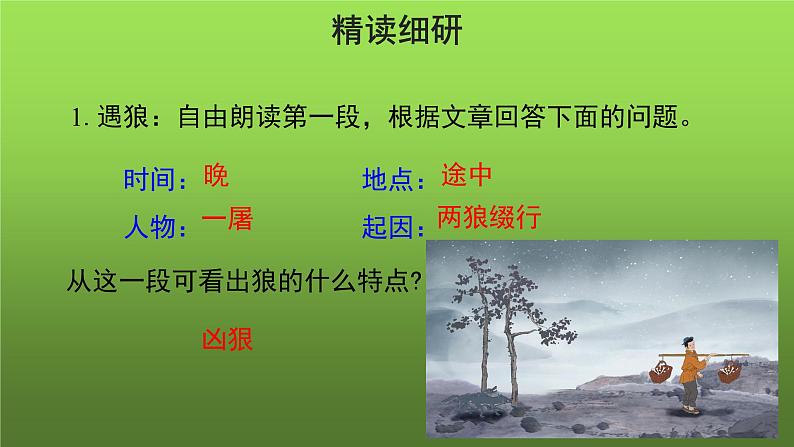 精读细研

1. 遇狼：自由朗读第一段，根据文章回答下面的问题。

时间：晚　　地点：途中

人物：一屠　　起因：两狼缀行

从这一段可看出狼的什么特点?

凶狠